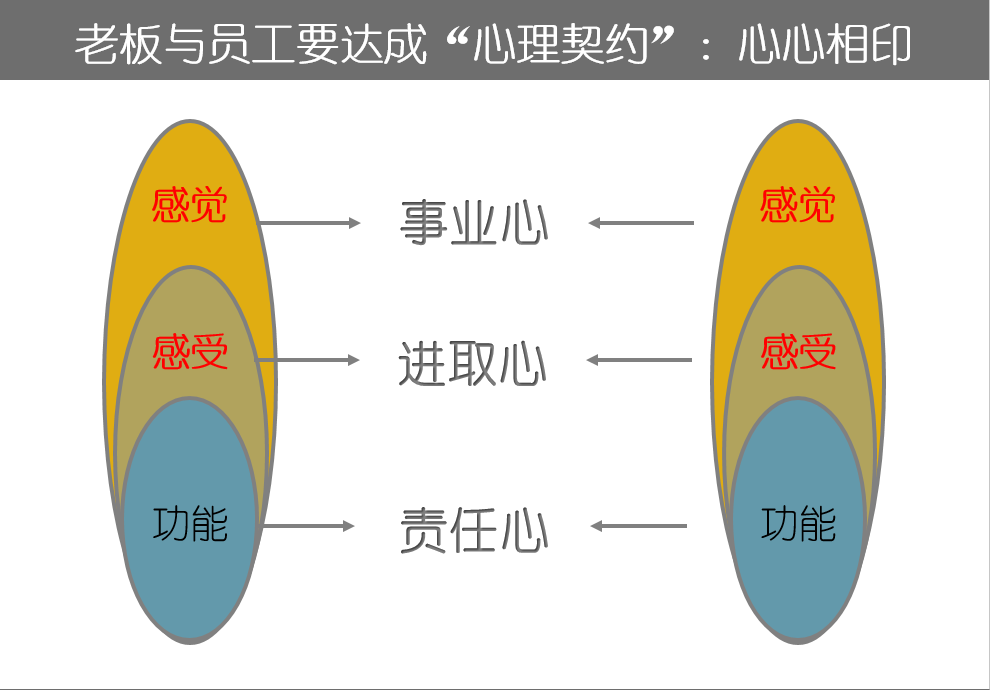 老板与员工要达成“心理契约”：心心相印

感觉

感受

功能

事业心

进取心

责任心

感觉

感受

功能